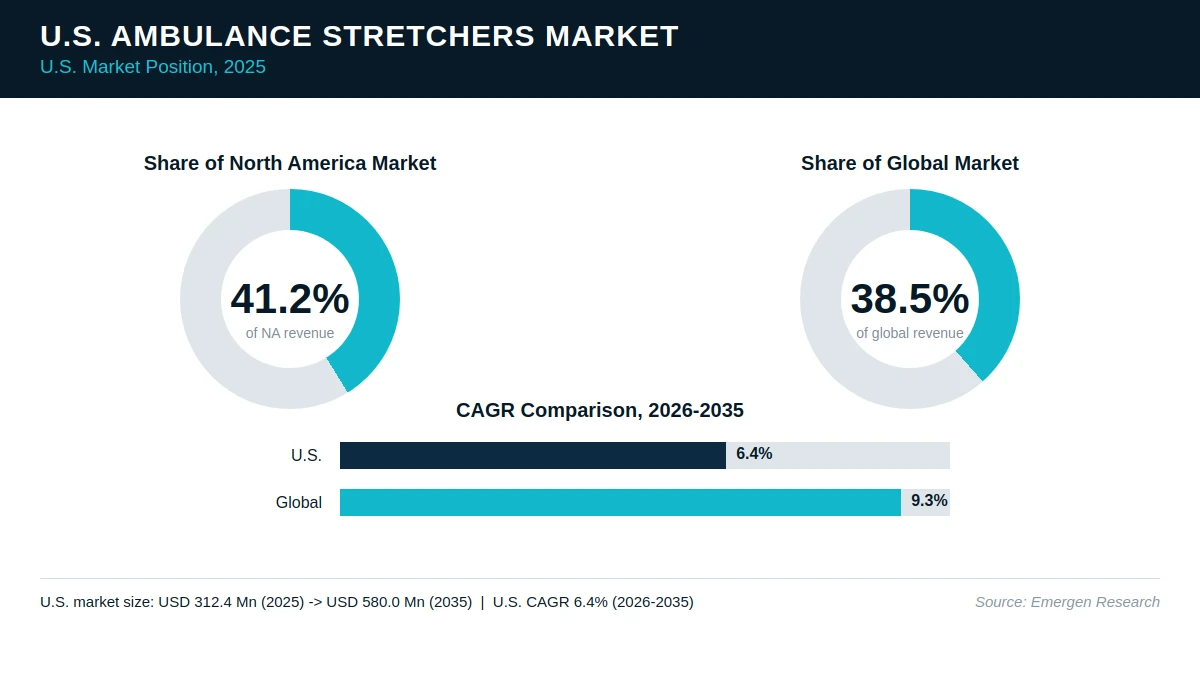 U.S. AMBULANCE STRETCHERS MARKET
U.S. Market Position, 2025

Share of North America Market

41.2%
of NA revenue

Share of Global Market

38.5%
of global revenue

CAGR Comparison, 2026-2035

U.S. 6.4%

Global 9.3%

U.S. market size: USD 312.4 Mn (2025) -> USD 580.0 Mn (2035) | U.S. CAGR 6.4% (2026-2035)

Source: Emergen Research